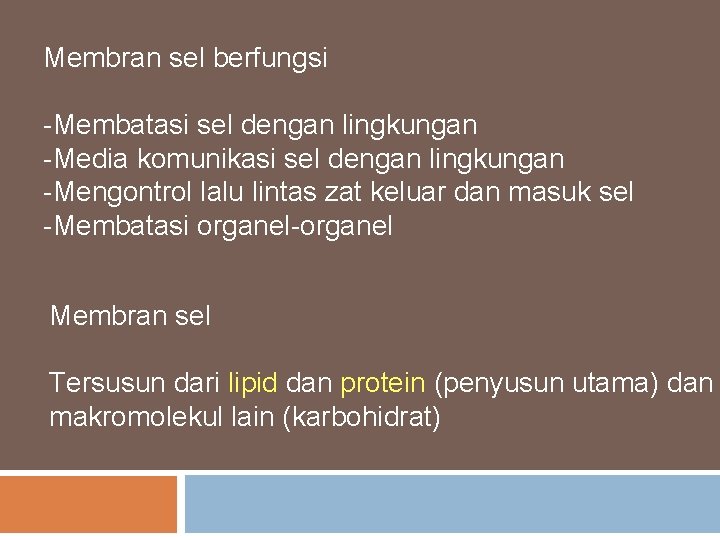 Membran sel berfungsi

-Membatasi sel dengan lingkungan
-Media komunikasi sel dengan lingkungan
-Mengontrol lalu lintas zat keluar dan masuk sel
-Membatasi organel-organel

Membran sel

Tersusun dari lipid dan protein (penyusun utama) dan makromolekul lain (karbohidrat)